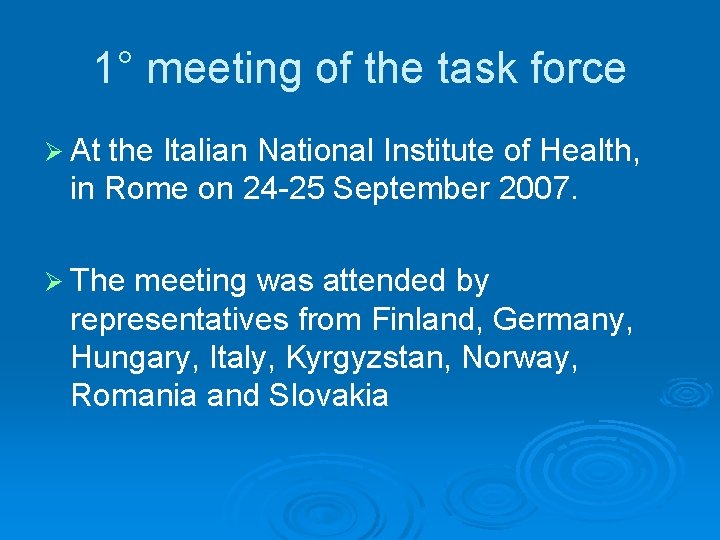 1° meeting of the task force

➢ At the Italian National Institute of Health, in Rome on 24-25 September 2007.

➢ The meeting was attended by representatives from Finland, Germany, Hungary, Italy, Kyrgyzstan, Norway, Romania and Slovakia